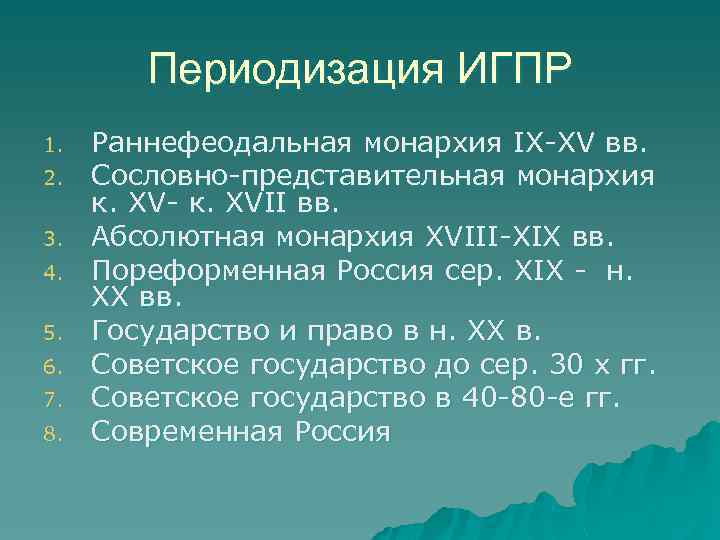 Периодизация ИГПР

1. Раннефеодальная монархия IX-XV вв.
2. Сословно-представительная монархия к. XV- к. XVII вв.
3. Абсолютная монархия XVIII-XIX вв.
4. Пореформенная Россия сер. XIX - н. XX вв.
5. Государство и право в н. XX в.
6. Советское государство до сер. 30 х гг.
7. Советское государство в 40-80-е гг.
8. Современная Россия